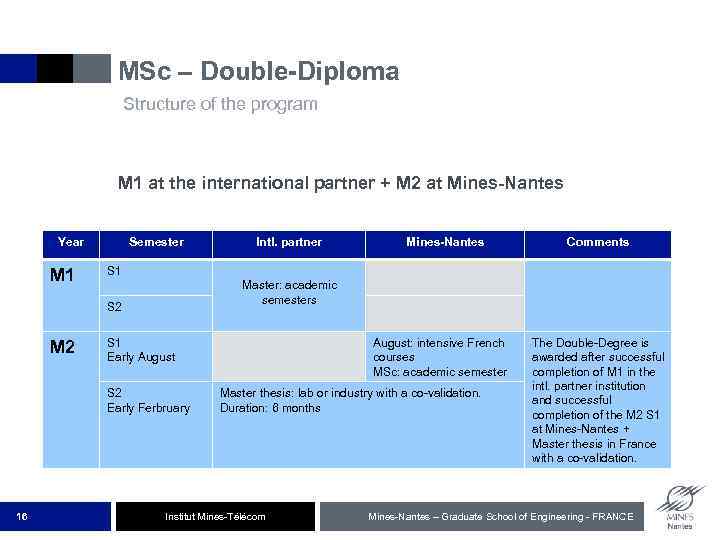 MSc – Double-Diploma

Structure of the program

M1 at the international partner + M2 at Mines-Nantes

| Year | Semester | Intl. partner | Mines-Nantes | Comments |
|---|---|---|---|---|
| M1 | S1 | Master: academic semesters | | |
| | S2 | | | |
| M2 | S1 Early August | | August: intensive French courses MSc: academic semester | The Double-Degree is awarded after successful completion of M1 in the intl. partner institution and successful completion of the M2 S1 at Mines-Nantes + Master thesis in France with a co-validation. |
| | S2 Early Ferbruary | Master thesis: lab or industry with a co-validation. Duration: 6 months | | |

16

Institut Mines-Télécom

Mines-Nantes – Graduate School of Engineering - FRANCE

MINES Nantes